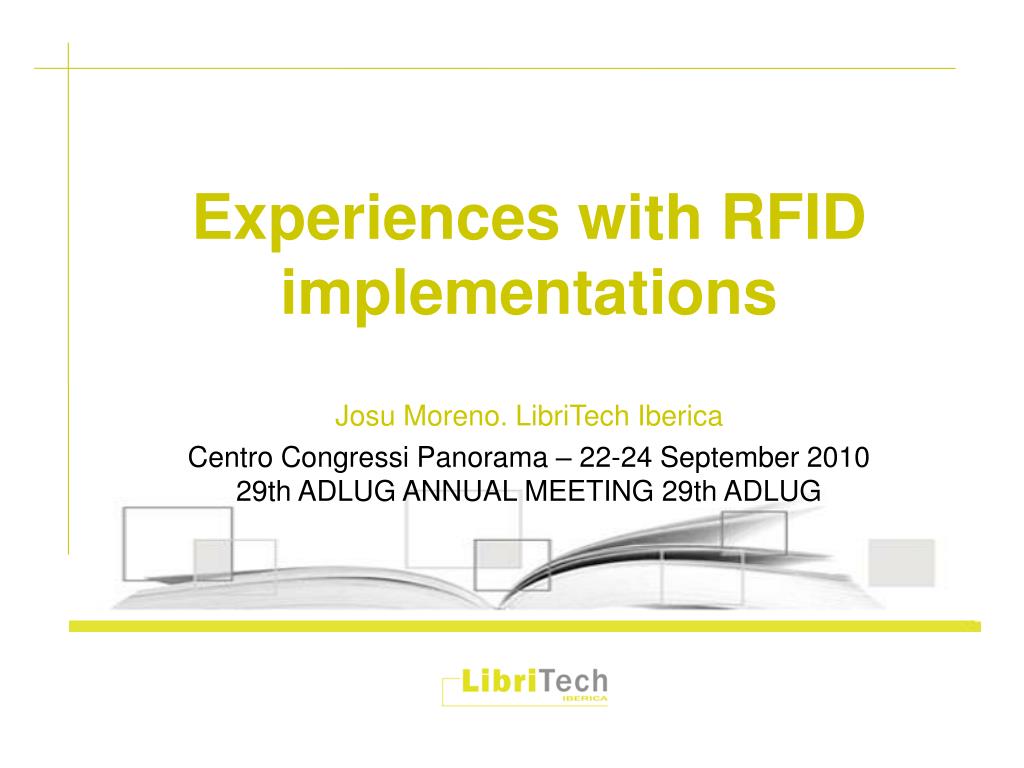 Experiences with RFID implementations

Josu Moreno. LibriTech Iberica

Centro Congressi Panorama – 22-24 September 2010
29th ADLUG ANNUAL MEETING 29th ADLUG

LibriTech
IBERICA